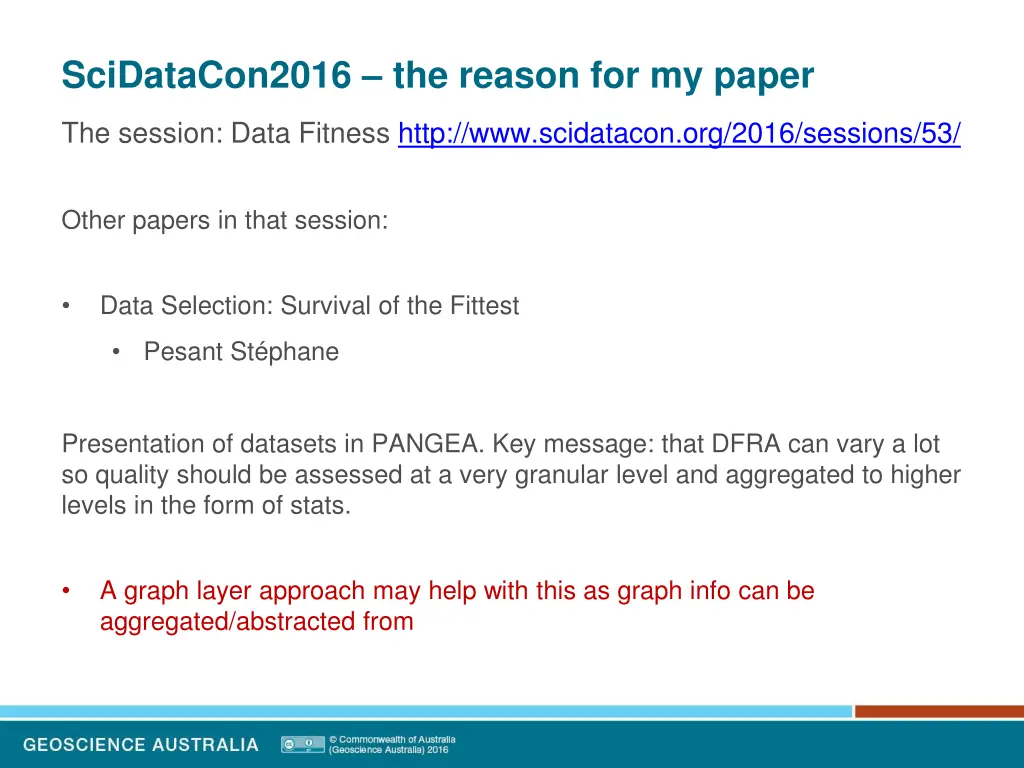 SciDataCon2016 – the reason for my paper

The session: Data Fitness http://www.scidatacon.org/2016/sessions/53/

Other papers in that session:

• Data Selection: Survival of the Fittest
  • Pesant Stéphane

Presentation of datasets in PANGEA. Key message: that DFRA can vary a lot so quality should be assessed at a very granular level and aggregated to higher levels in the form of stats.

• A graph layer approach may help with this as graph info can be aggregated/abstracted from

GEOSCIENCE AUSTRALIA

© Commonwealth of Australia (Geoscience Australia) 2016